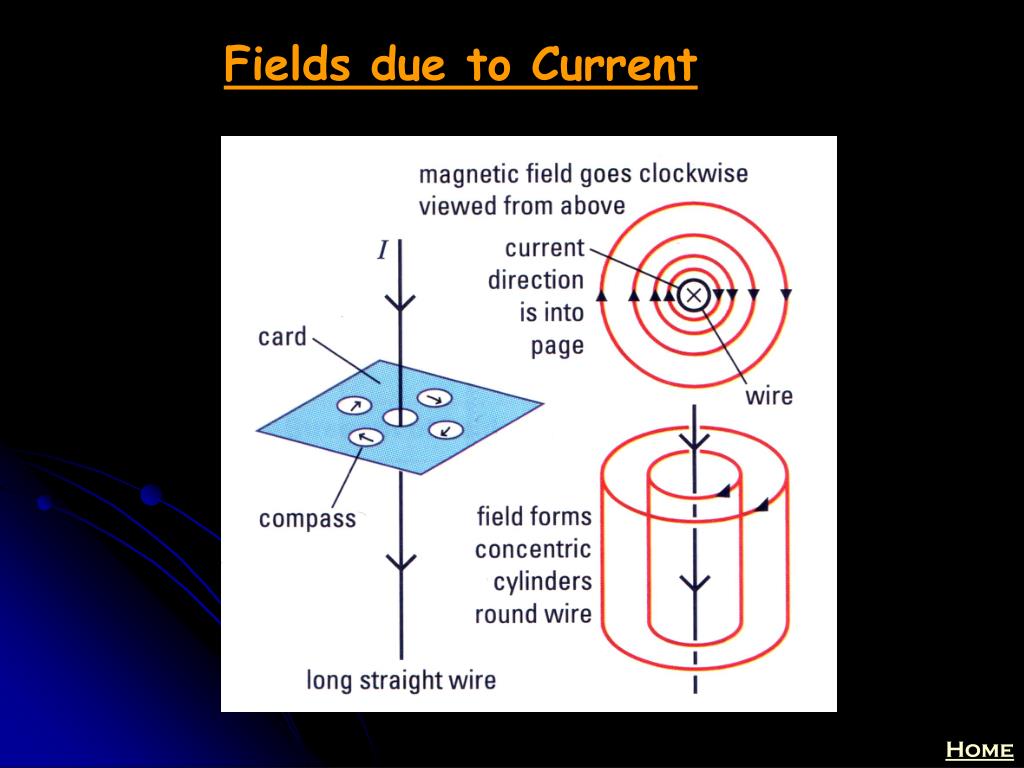 Fields due to Current

magnetic field goes clockwise viewed from above

$I$

current direction is into page

card

wire

compass

field forms concentric cylinders round wire

long straight wire

HOME